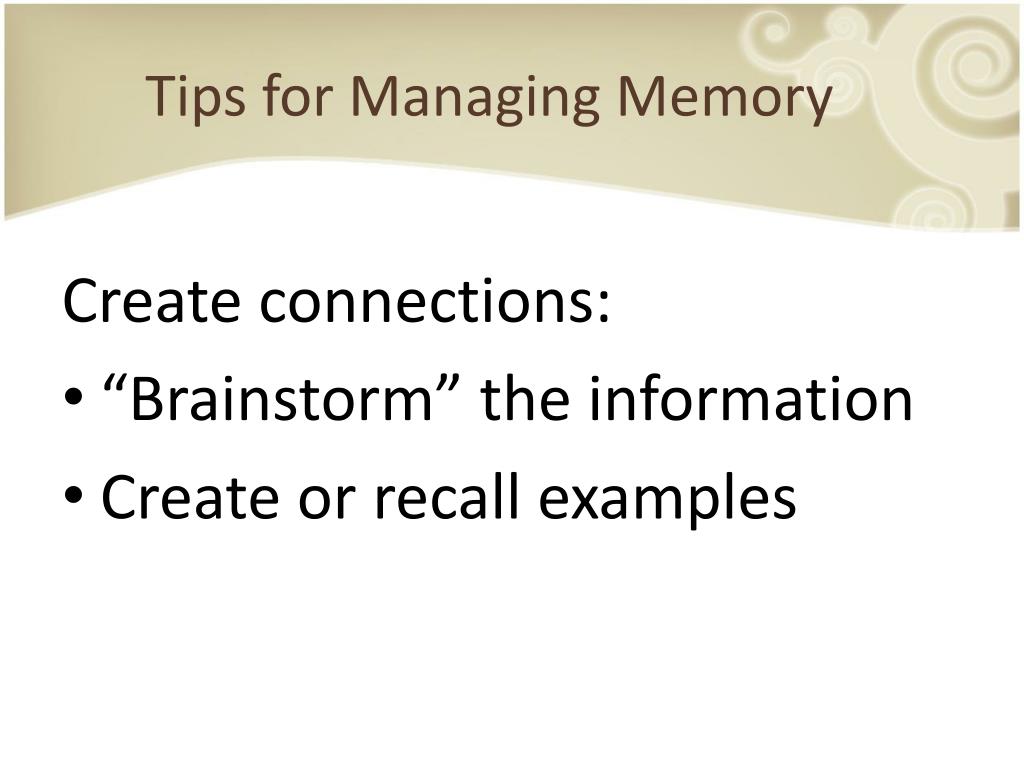 Tips for Managing Memory

Create connections:

• “Brainstorm” the information

• Create or recall examples